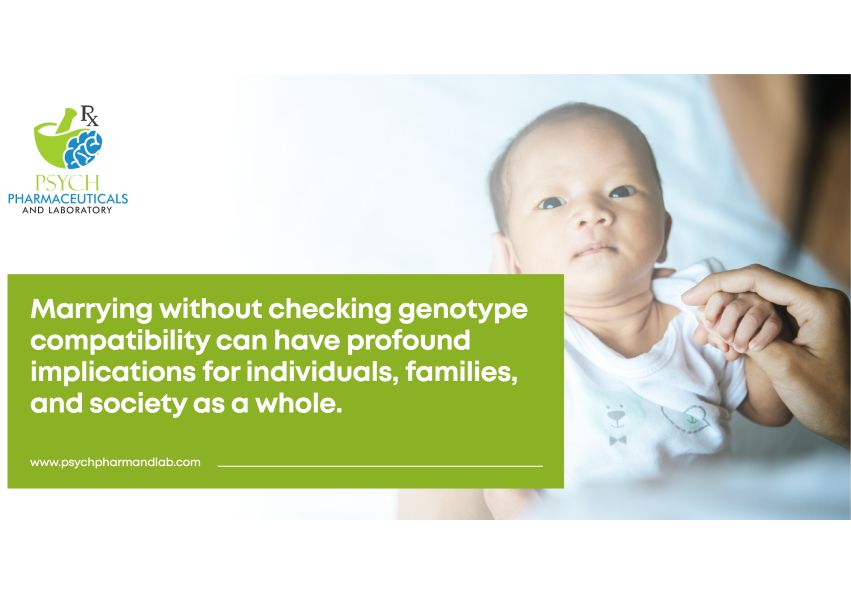 Rx
PSYCH
PHARMACEUTICALS
AND LABORATORY

Marrying without checking genotype compatibility can have profound implications for individuals, families, and society as a whole.

www.psychpharmandlab.com